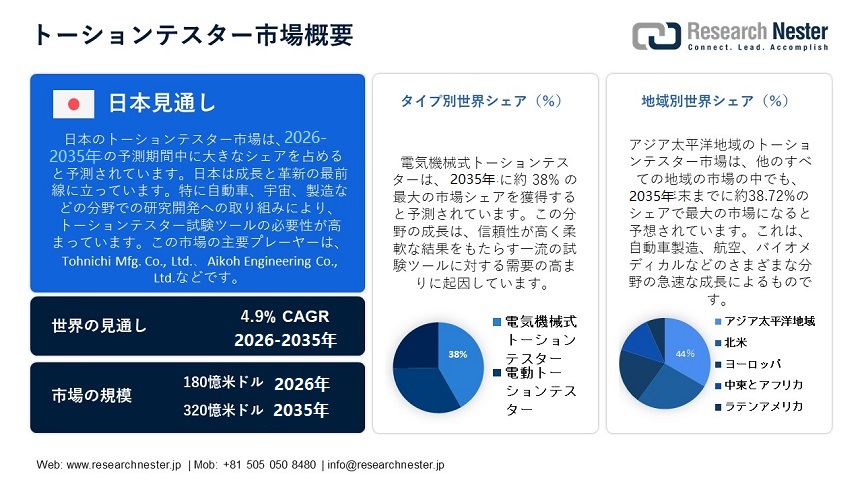 トーションテスター市場概要

Research Nester
Connect. Lead. Accomplish

日本見通し

日本のトーションテスター市場は、2026-2035年の予測期間中に大きなシェアを占めると予測されています。日本は成長と革新の最前線に立っています。特に自動車、宇宙、製造などの分野での研究開発への取り組みにより、トーションテスター試験ツールの必要性が高まっています。この市場の主要プレーヤーは、Tohnichi Mfg. Co., Ltd.、Aikoh Engineering Co., Ltd.などです。

世界の見通し
4.9% CAGR
2026-2035年

市場の規模
180億米ドル 2026年
320億米ドル 2035年

タイプ別世界シェア（%）

電気機械式トーションテスターは、2035年に約 38% の最大の市場シェアを獲得すると予測されています。この分野の成長は、信頼性が高く柔軟な結果をもたらす一流の試験ツールに対する需要の高まりに起因しています。

38%

電気機械式トーションテスター
電動トーションテスター

地域別世界シェア（%）

アジア太平洋地域のトーションテスター市場は、他のすべての地域の市場の中でも、2035年末までに約38.72%のシェアで最大の市場になると予想されています。これは、自動車製造、航空、バイオメディカルなどのさまざまな分野の急速な成長によるものです。

44%

アジア太平洋地域
北米
ヨーロッパ
中東とアフリカ
ラテンアメリカ

Web: www.researchnester.jp | Mob: +81 505 050 8480 | info@researchnester.jp